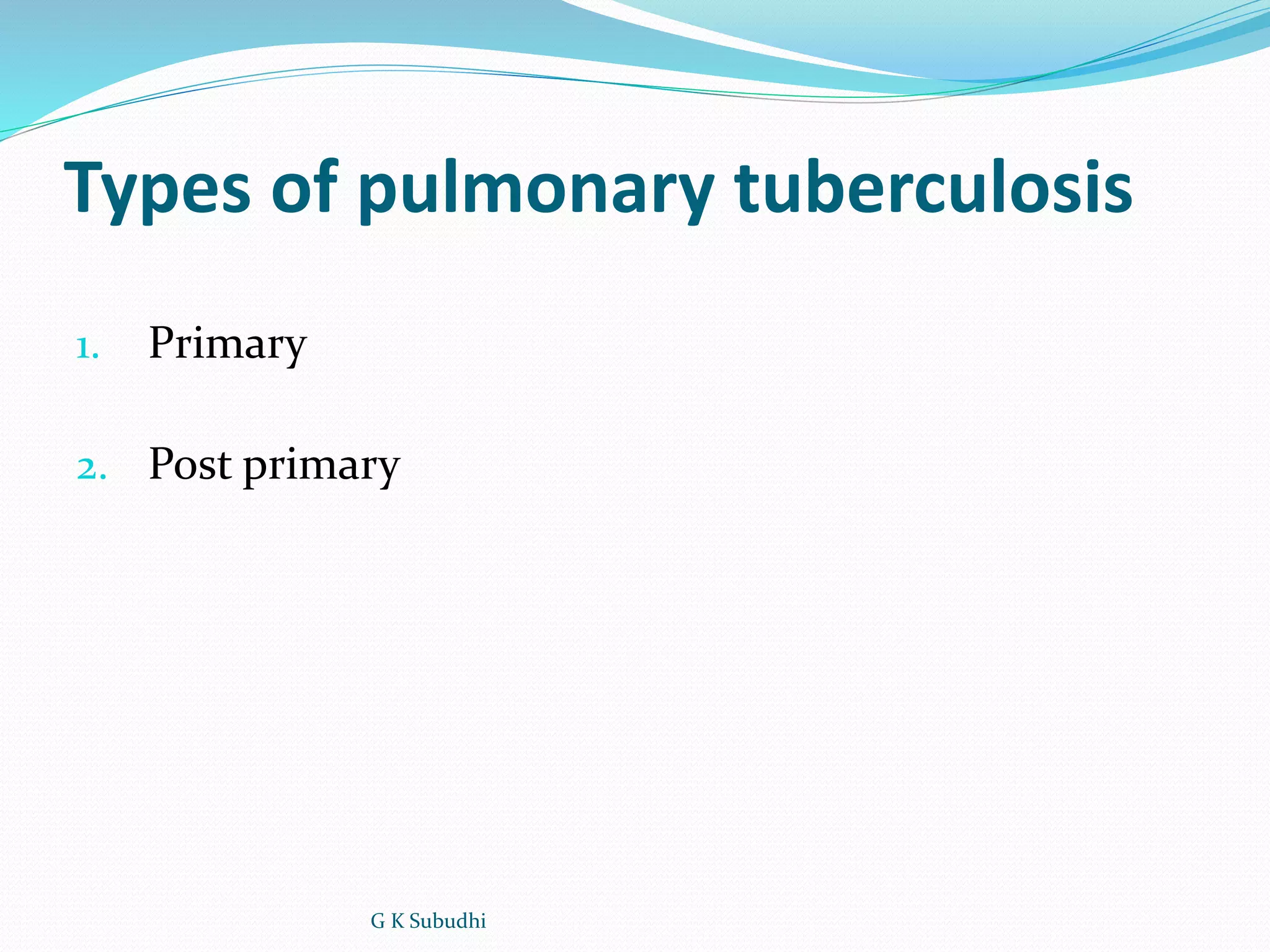 Types of pulmonary tuberculosis

1. Primary

2. Post primary

G K Subudhi